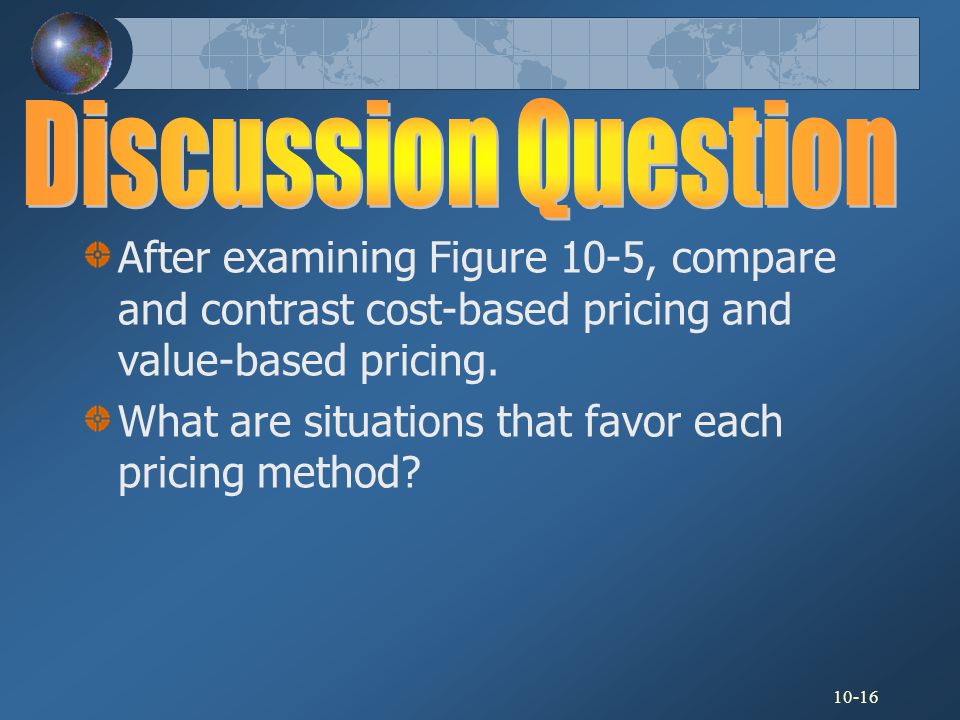 Discussion Question

After examining Figure 10-5, compare and contrast cost-based pricing and value-based pricing.

What are situations that favor each pricing method?

10-16